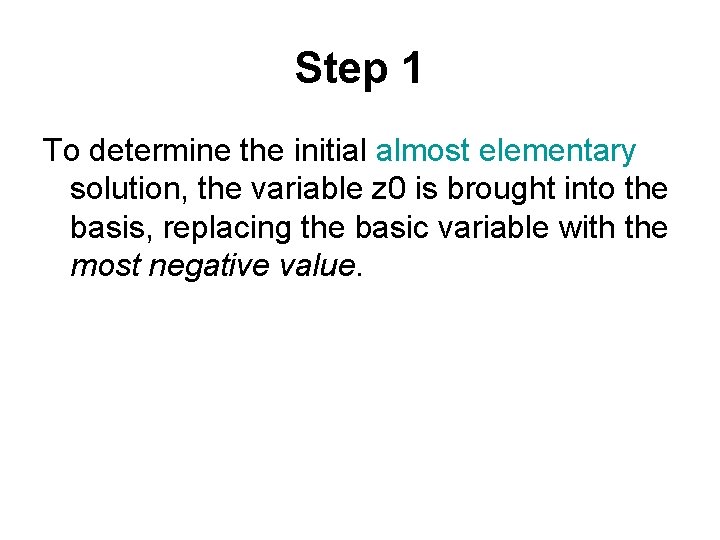 Step 1

To determine the initial almost elementary solution, the variable z0 is brought into the basis, replacing the basic variable with the most negative value.